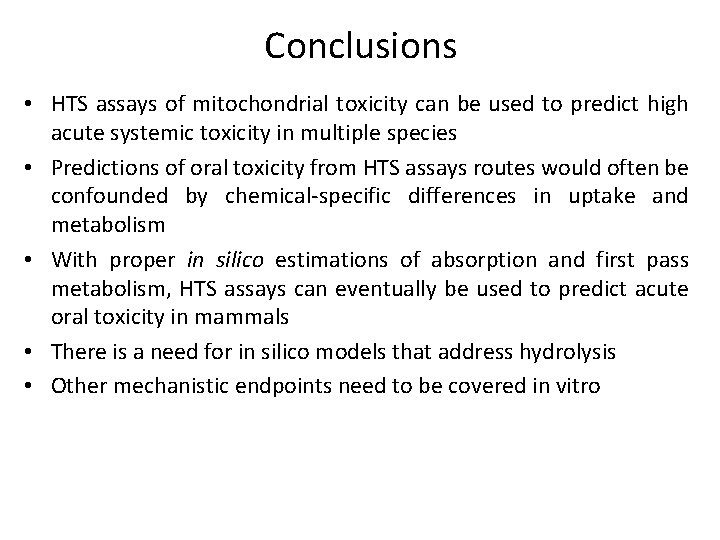 Conclusions

• HTS assays of mitochondrial toxicity can be used to predict high acute systemic toxicity in multiple species

• Predictions of oral toxicity from HTS assays routes would often be confounded by chemical-specific differences in uptake and metabolism

• With proper in silico estimations of absorption and first pass metabolism, HTS assays can eventually be used to predict acute oral toxicity in mammals

• There is a need for in silico models that address hydrolysis

• Other mechanistic endpoints need to be covered in vitro